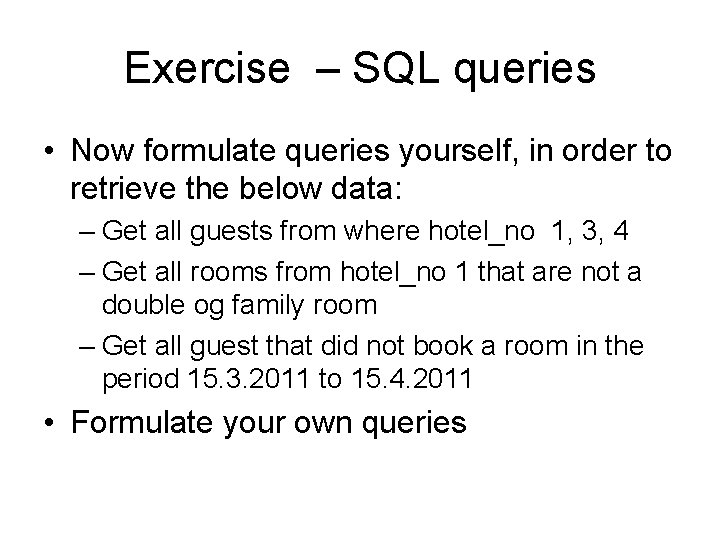 Exercise – SQL queries

• Now formulate queries yourself, in order to retrieve the below data:

– Get all guests from where hotel_no 1, 3, 4

– Get all rooms from hotel_no 1 that are not a double og family room

– Get all guest that did not book a room in the period 15.3.2011 to 15.4.2011

• Formulate your own queries